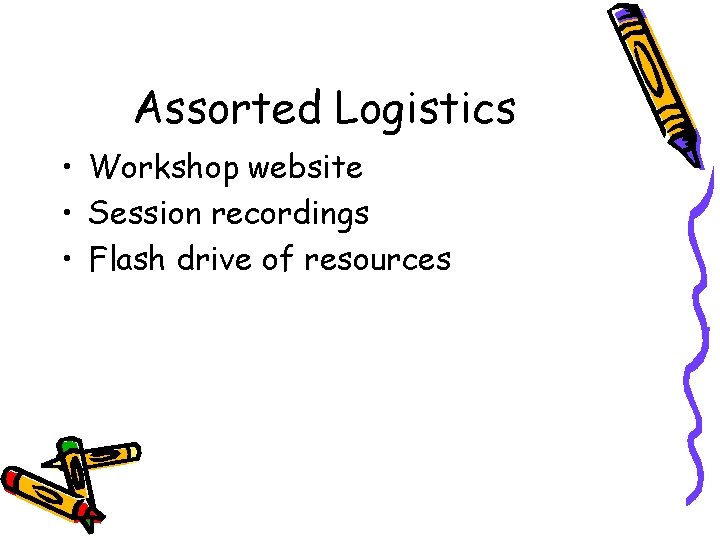 Assorted Logistics

• Workshop website
• Session recordings
• Flash drive of resources